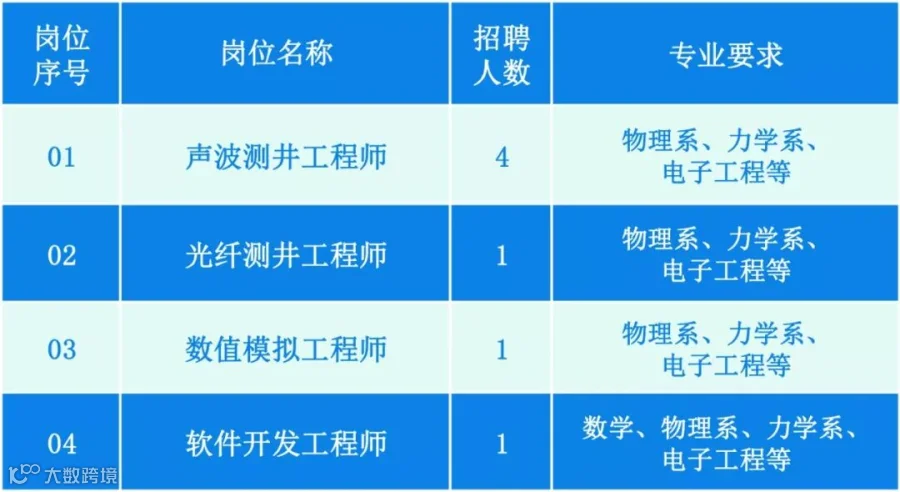 | 岗位序号 | 岗位名称 | 招聘人数 | 专业要求 |
|---|---|---|---|
| 01 | 声波测井工程师 | 4 | 物理系、力学系、电子工程等 |
| 02 | 光纤测井工程师 | 1 | 物理系、力学系、电子工程等 |
| 03 | 数值模拟工程师 | 1 | 物理系、力学系、电子工程等 |
| 04 | 软件开发工程师 | 1 | 数学、物理系、力学系、电子工程等 |

大数跨境